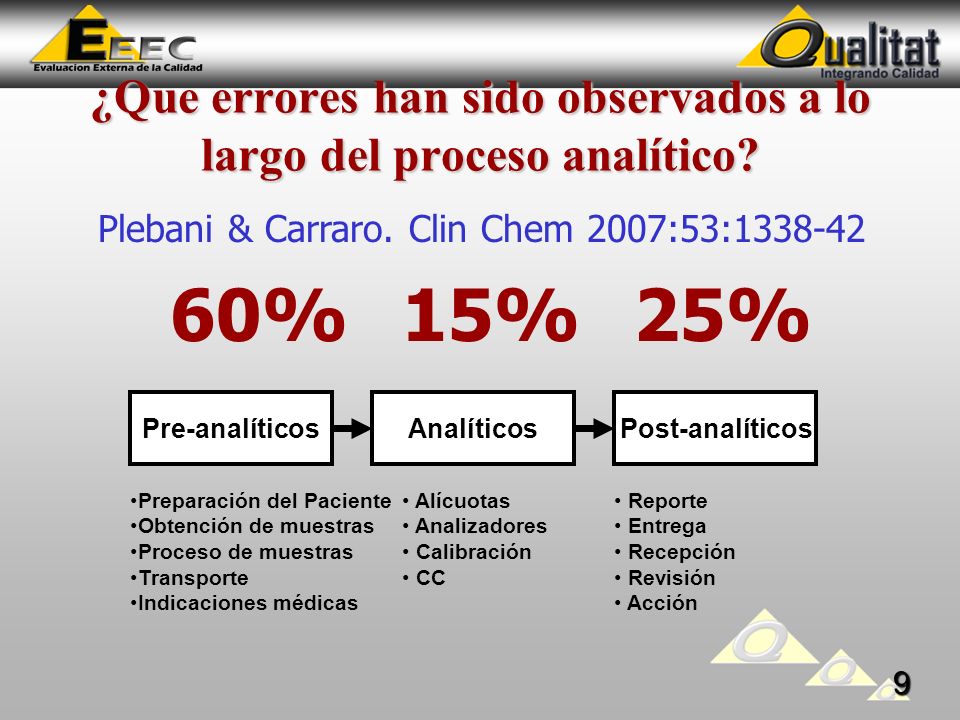 EEEC
Evaluacion Externa de la Calidad

Qualitat
Integrando Calidad

¿Que errores han sido observados a lo largo del proceso analítico?

Plebani & Carraro. Clin Chem 2007:53:1338-42

60% 15% 25%

Pre-analíticos

Analíticos

Post-analíticos

•Preparación del Paciente
•Obtención de muestras
•Proceso de muestras
•Transporte
•Indicaciones médicas

• Alícuotas
• Analizadores
• Calibración
• CC

• Reporte
• Entrega
• Recepción
• Revisión
• Acción

9